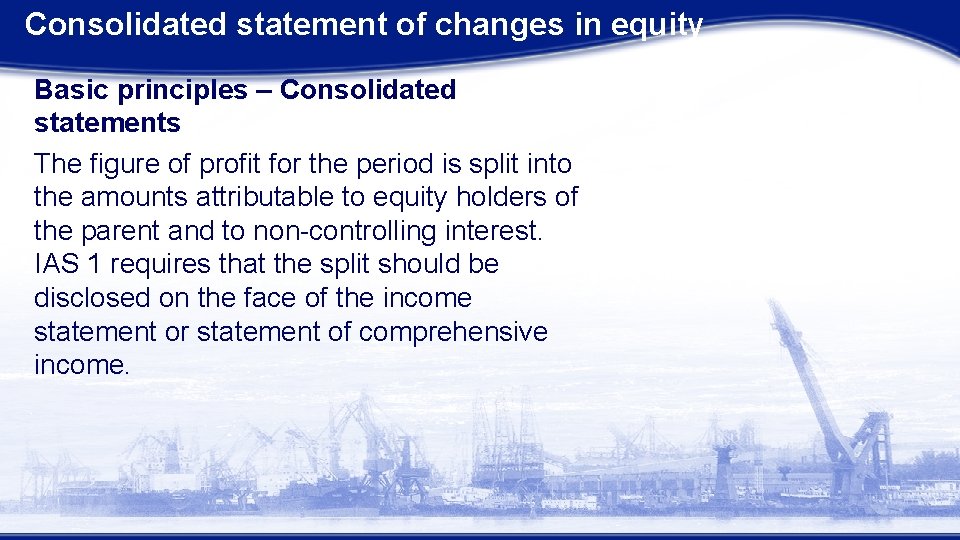 Consolidated statement of changes in equity

Basic principles – Consolidated statements

The figure of profit for the period is split into the amounts attributable to equity holders of the parent and to non-controlling interest. IAS 1 requires that the split should be disclosed on the face of the income statement or statement of comprehensive income.